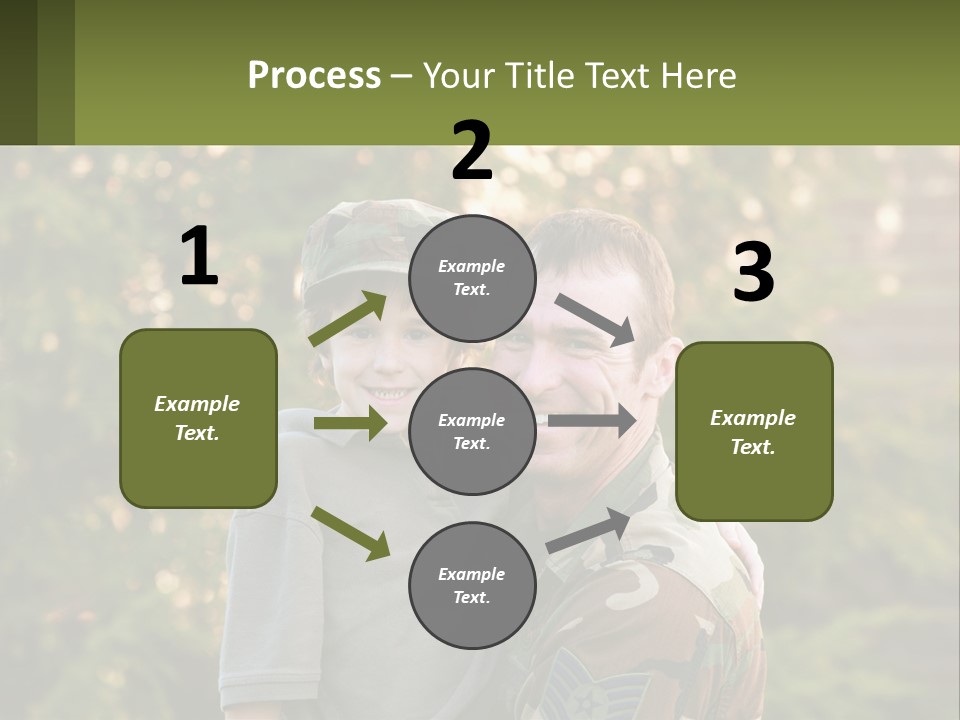 Process – Your Title Text Here

1

Example Text.

2

Example Text.

Example Text.

Example Text.

3

Example Text.